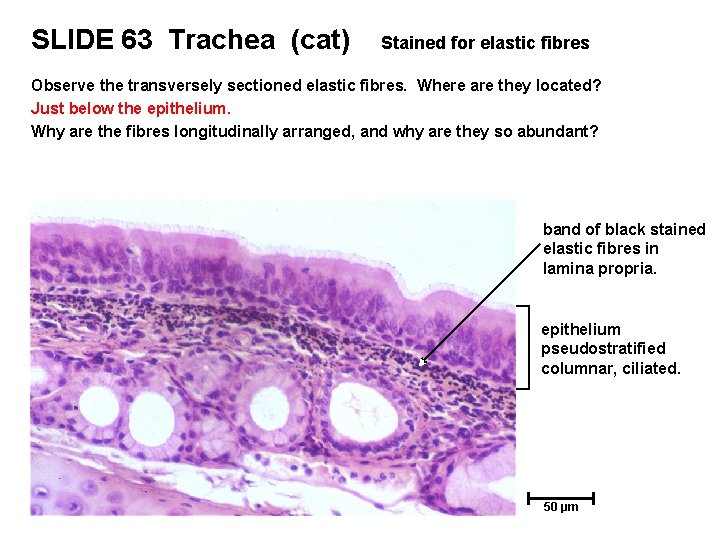 SLIDE 63 Trachea (cat) Stained for elastic fibres

Observe the transversely sectioned elastic fibres. Where are they located?
Just below the epithelium.
Why are the fibres longitudinally arranged, and why are they so abundant?

band of black stained elastic fibres in lamina propria.

epithelium pseudostratified columnar, ciliated.

50 μm